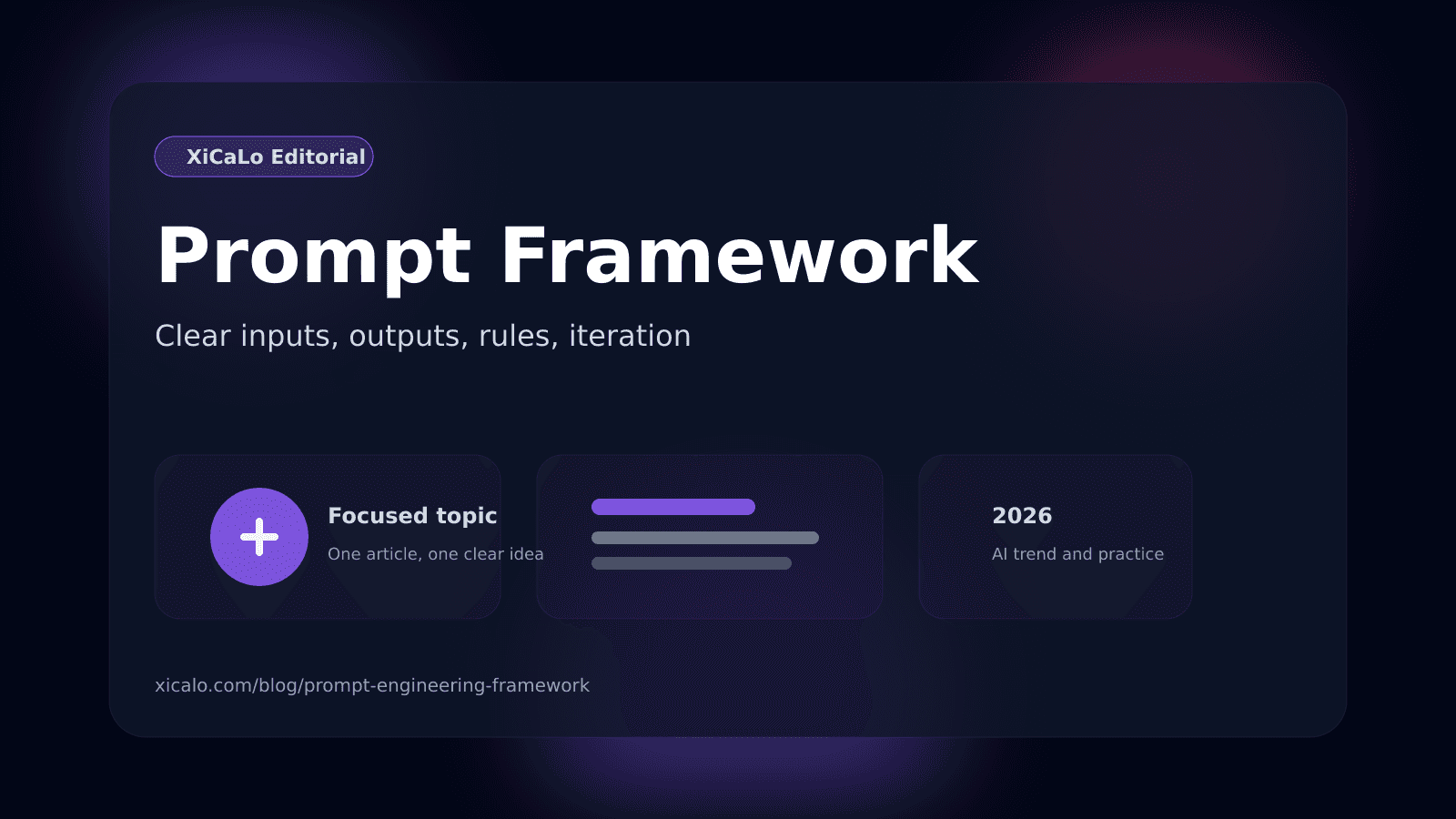 XiCaLo Editorial

Prompt Framework

Clear inputs, outputs, rules, iteration

Focused topic

One article, one clear idea

2026

AI trend and practice

xicalo.com/blog/prompt-engineering-framework